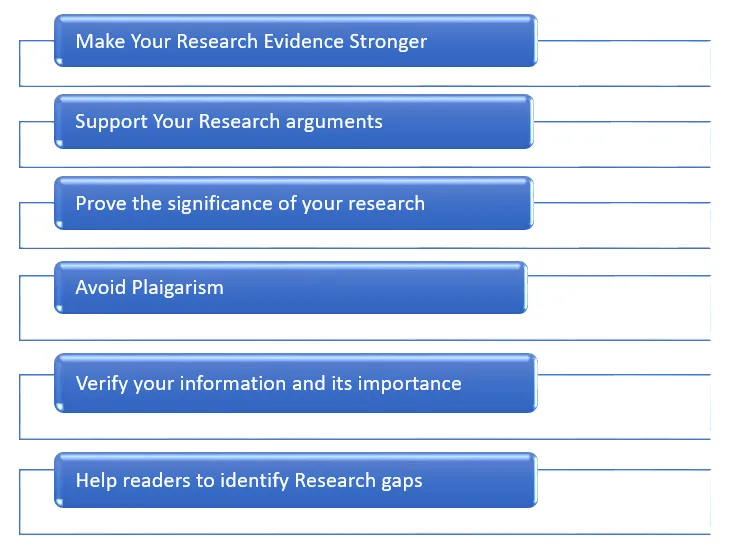 Make Your Research Evidence Stronger

Support Your Research arguments

Prove the significance of your research

Avoid Plaigarism

Verify your information and its importance

Help readers to identify Research gaps